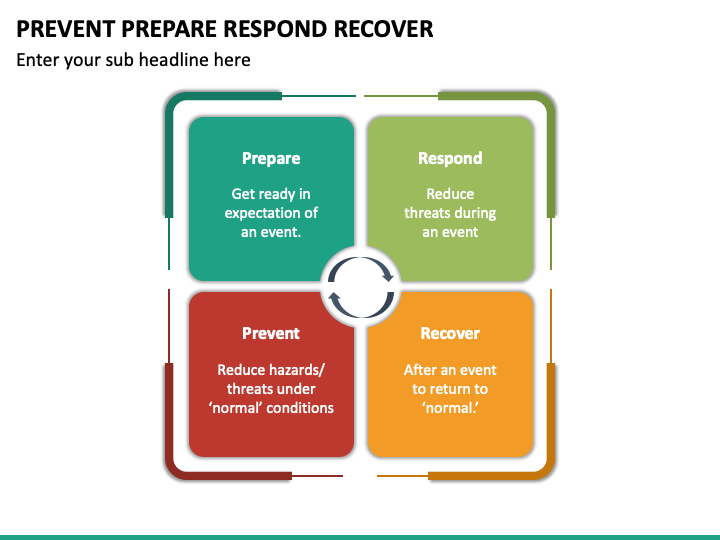 PREVENT PREPARE RESPOND RECOVER

Enter your sub headline here

Prepare

Get ready in expectation of an event.

Respond

Reduce threats during an event

Prevent

Reduce hazards/ threats under ‘normal’ conditions

Recover

After an event to return to ‘normal.’